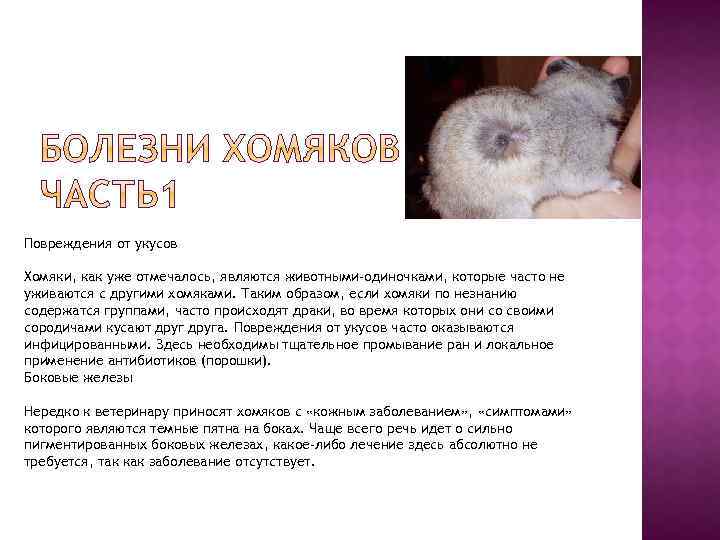 БОЛЕЗНИ ХОМЯКОВ ЧАСТЬ1

Повреждения от укусов

Хомяки, как уже отмечалось, являются животными-одиночками, которые часто не уживаются с другими хомяками. Таким образом, если хомяки по незнанию содержатся группами, часто происходят драки, во время которых они со своими сородичами кусают друг друга. Повреждения от укусов часто оказываются инфицированными. Здесь необходимы тщательное промывание ран и локальное применение антибиотиков (порошки).
Боковые железы

Нередко к ветеринару приносят хомяков с «кожным заболеванием», «симптомами» которого являются темные пятна на боках. Чаще всего речь идет о сильно пигментированных боковых железах, какое-либо лечение здесь абсолютно не требуется, так как заболевание отсутствует.